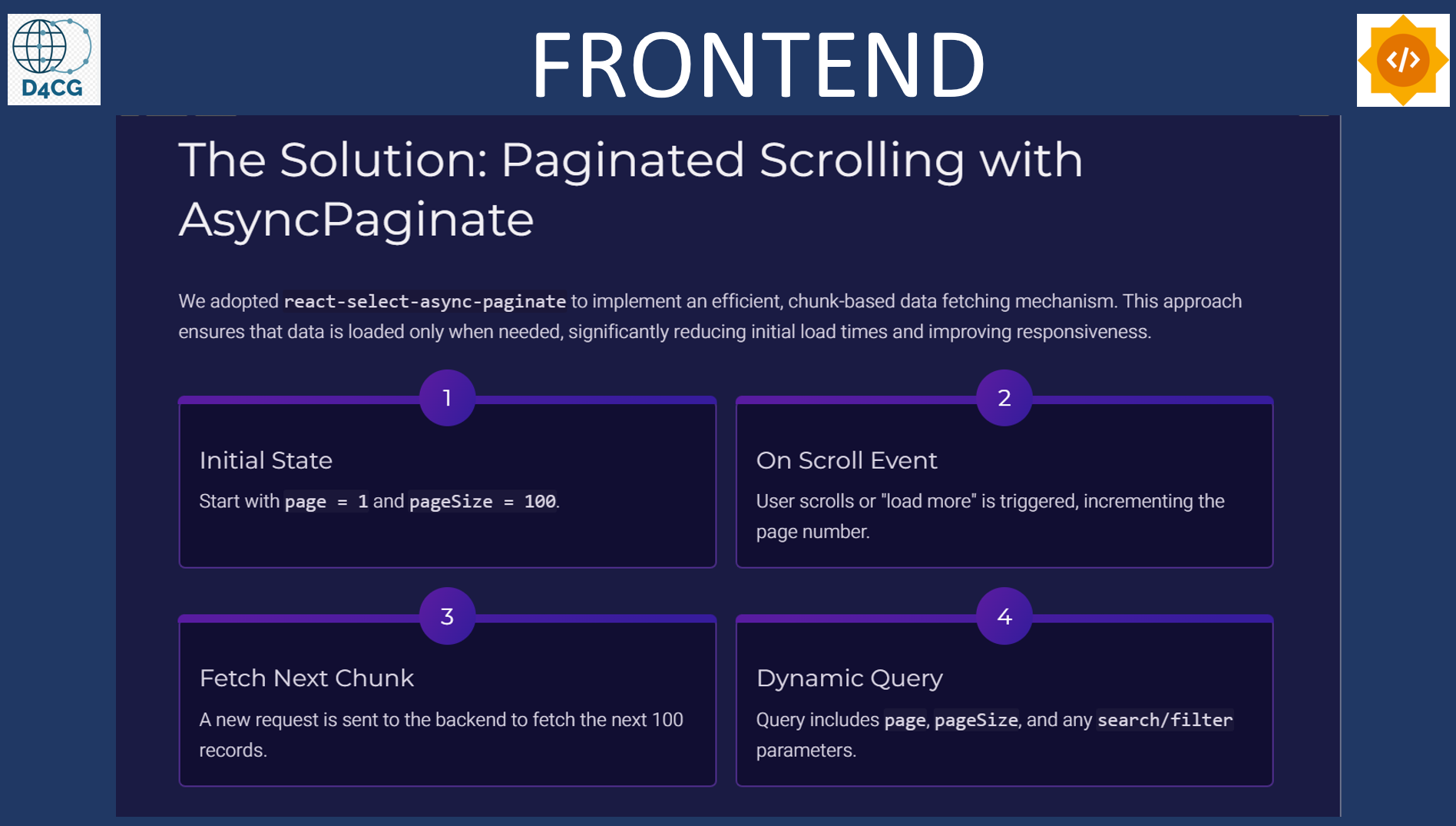 D4CG

FRONTEND

</>

The Solution: Paginated Scrolling with AsyncPaginate

We adopted react-select-async-paginate to implement an efficient, chunk-based data fetching mechanism. This approach ensures that data is loaded only when needed, significantly reducing initial load times and improving responsiveness.

1

Initial State

Start with page = 1 and pageSize = 100.

2

On Scroll Event

User scrolls or "load more" is triggered, incrementing the page number.

3

Fetch Next Chunk

A new request is sent to the backend to fetch the next 100 records.

4

Dynamic Query

Query includes page, pageSize, and any search/filter parameters.